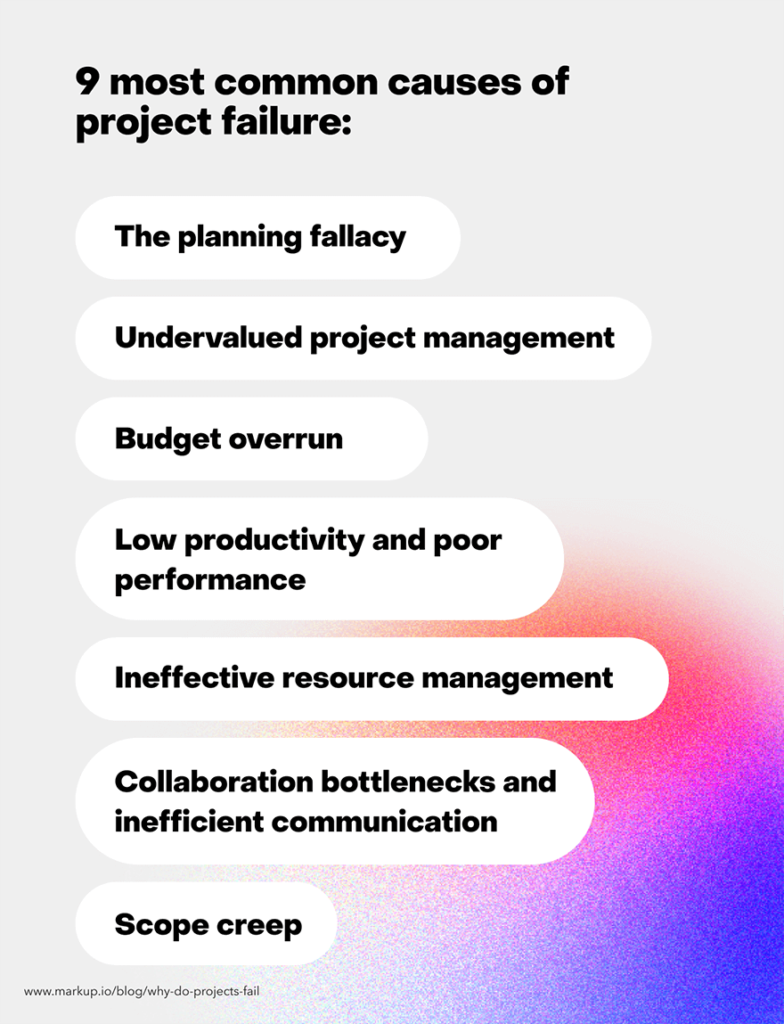 9 most common causes of project failure:

The planning fallacy

Undervalued project management

Budget overrun

Low productivity and poor performance

Ineffective resource management

Collaboration bottlenecks and inefficient communication

Scope creep

www.markup.io/blog/why-do-projects-fail